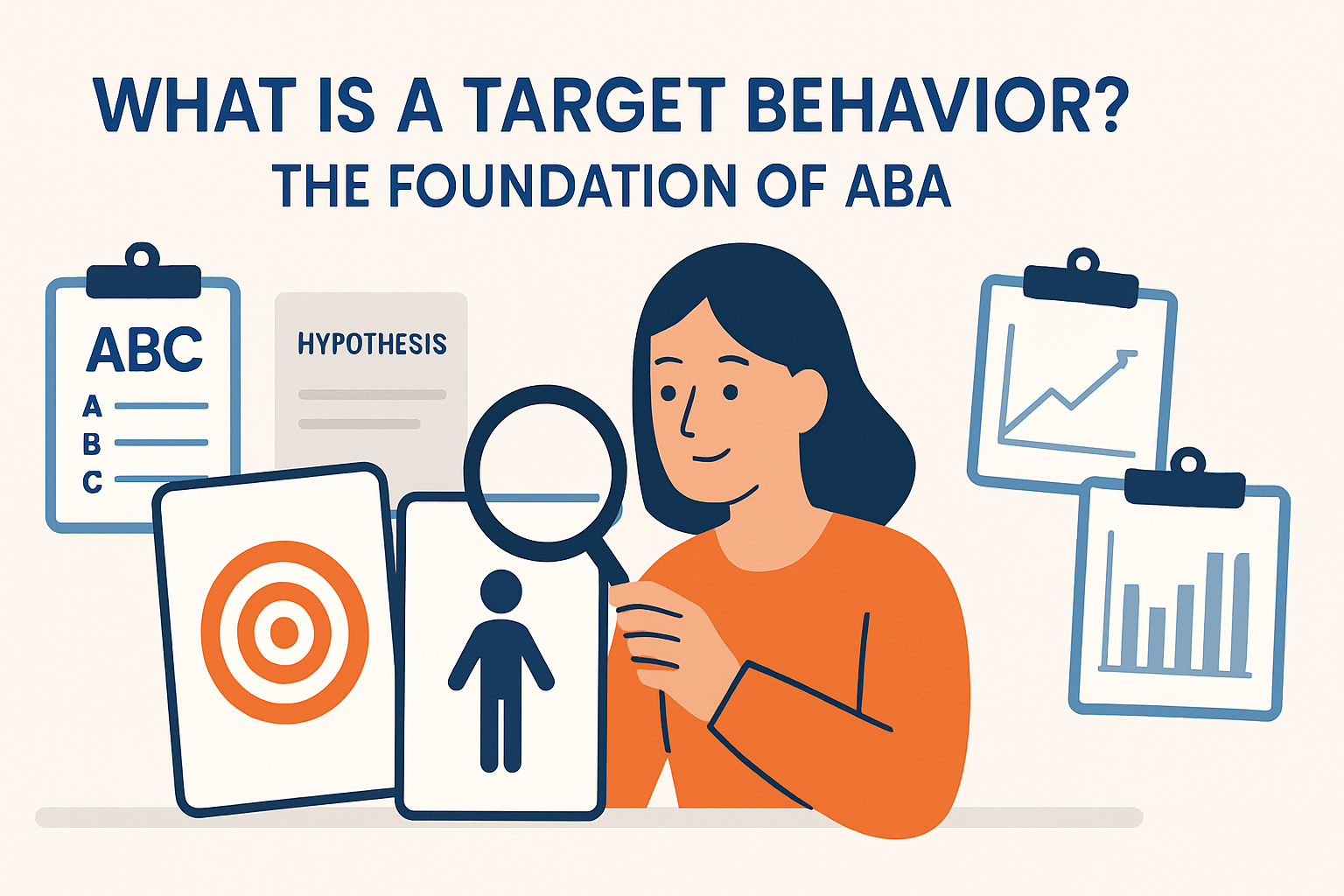 WHAT IS A TARGET BEHAVIOR?
THE FOUNDATION OF ABA

ABC
A
B
C

HYPOTHESIS